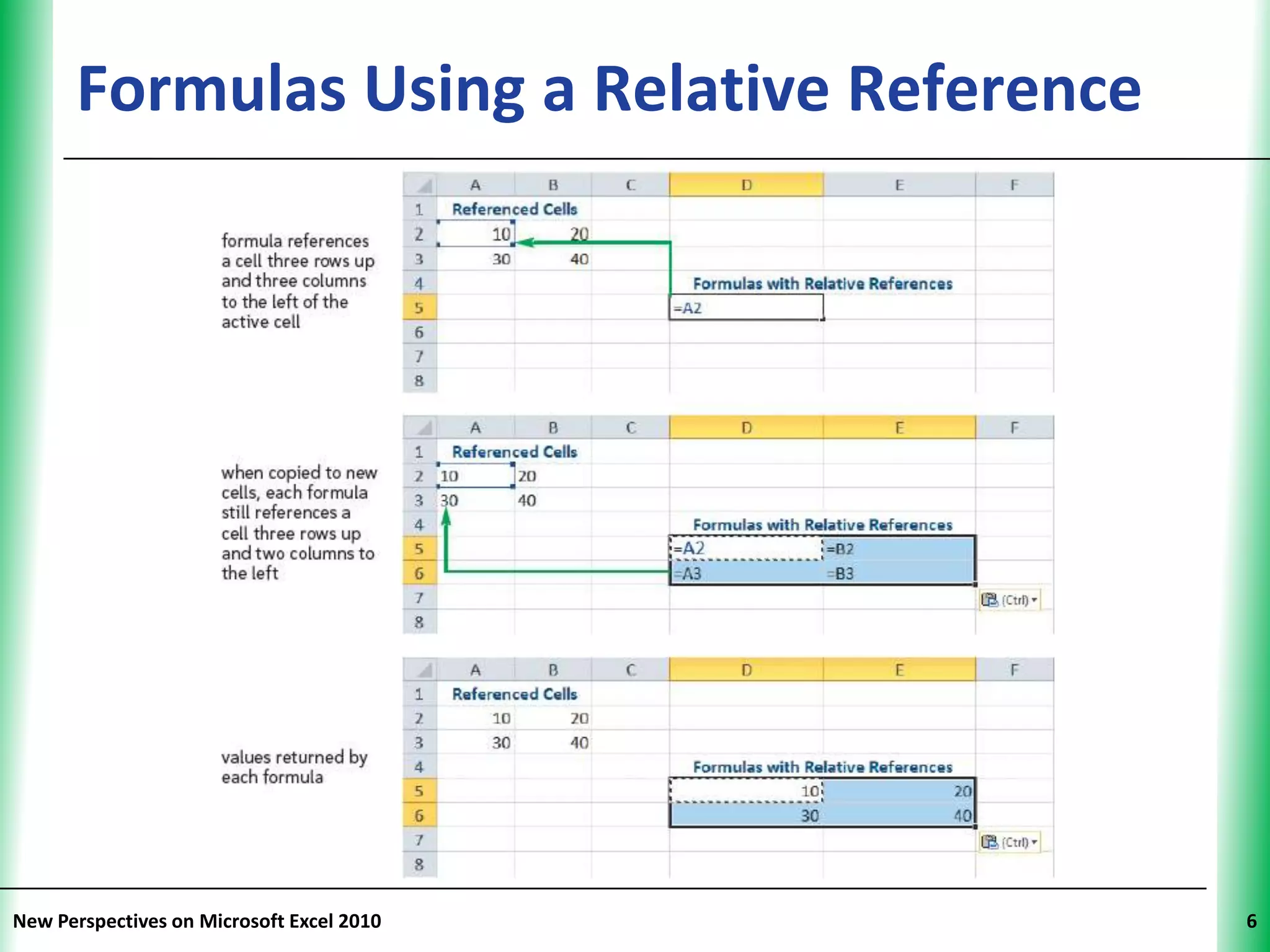 Formulas Using a Relative Reference

formula references a cell three rows up and three columns to the left of the active cell

| | A | B | C | D | E | F |
|---|---|---|---|---|---|---|
| 1 | Referenced Cells | | | | | |
| 2 | 10 | 20 | | | | |
| 3 | 30 | 40 | | | | |
| 4 | | | | Formulas with Relative References | | |
| 5 | | | | =A2 | | |
| 6 | | | | | | |
| 7 | | | | | | |
| 8 | | | | | | |

when copied to new cells, each formula still references a cell three rows up and two columns to the left

| | A | B | C | D | E | F |
|---|---|---|---|---|---|---|
| 1 | Referenced Cells | | | | | |
| 2 | 10 | 20 | | | | |
| 3 | 30 | 40 | | | | |
| 4 | | | | Formulas with Relative References | | |
| 5 | | | | =A2 | =B2 | |
| 6 | | | | =A3 | =B3 | |
| 7 | | | | | | (Ctrl) |
| 8 | | | | | | |

values returned by each formula

| | A | B | C | D | E | F |
|---|---|---|---|---|---|---|
| 1 | Referenced Cells | | | | | |
| 2 | 10 | 20 | | | | |
| 3 | 30 | 40 | | | | |
| 4 | | | | Formulas with Relative References | | |
| 5 | | | | 10 | 20 | |
| 6 | | | | 30 | 40 | |
| 7 | | | | | | (Ctrl) |
| 8 | | | | | | |

New Perspectives on Microsoft Excel 2010

6